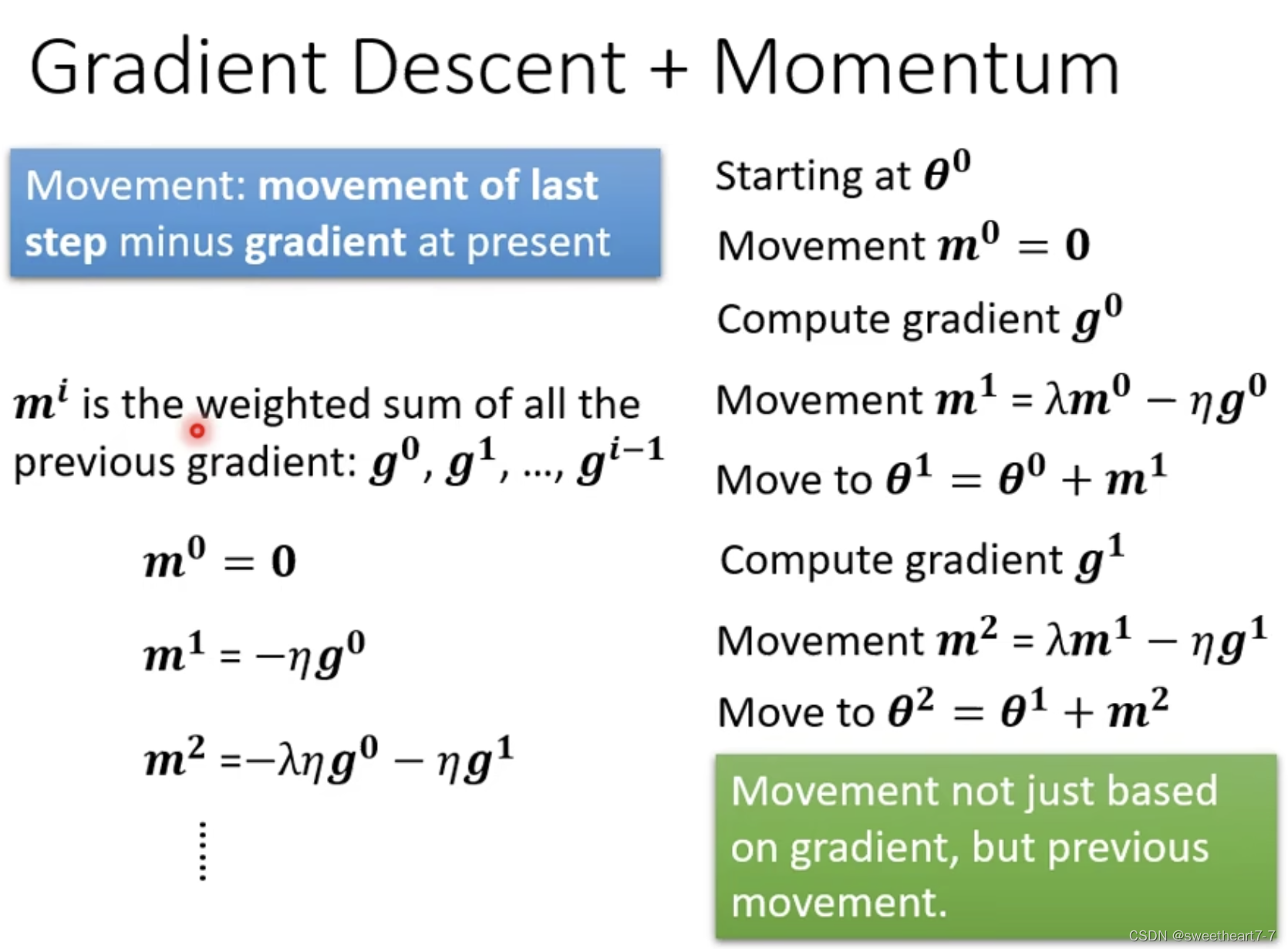 Gradient Descent + Momentum

Movement: movement of last step minus gradient at present

$\boldsymbol{m}^i$ is the weighted sum of all the previous gradient: $\boldsymbol{g}^0, \boldsymbol{g}^1, \ldots, \boldsymbol{g}^{i-1}$

$\boldsymbol{m}^0 = \boldsymbol{0}$

$\boldsymbol{m}^1 = -\eta \boldsymbol{g}^0$

$\boldsymbol{m}^2 = -\lambda\eta \boldsymbol{g}^0 - \eta \boldsymbol{g}^1$

$\vdots$

Starting at $\boldsymbol{\theta}^0$

Movement $\boldsymbol{m}^0 = \boldsymbol{0}$

Compute gradient $\boldsymbol{g}^0$

Movement $\boldsymbol{m}^1 = \lambda \boldsymbol{m}^0 - \eta \boldsymbol{g}^0$

Move to $\boldsymbol{\theta}^1 = \boldsymbol{\theta}^0 + \boldsymbol{m}^1$

Compute gradient $\boldsymbol{g}^1$

Movement $\boldsymbol{m}^2 = \lambda \boldsymbol{m}^1 - \eta \boldsymbol{g}^1$

Move to $\boldsymbol{\theta}^2 = \boldsymbol{\theta}^1 + \boldsymbol{m}^2$

Movement not just based on gradient, but previous movement.

CSDN @sweetheart7-7